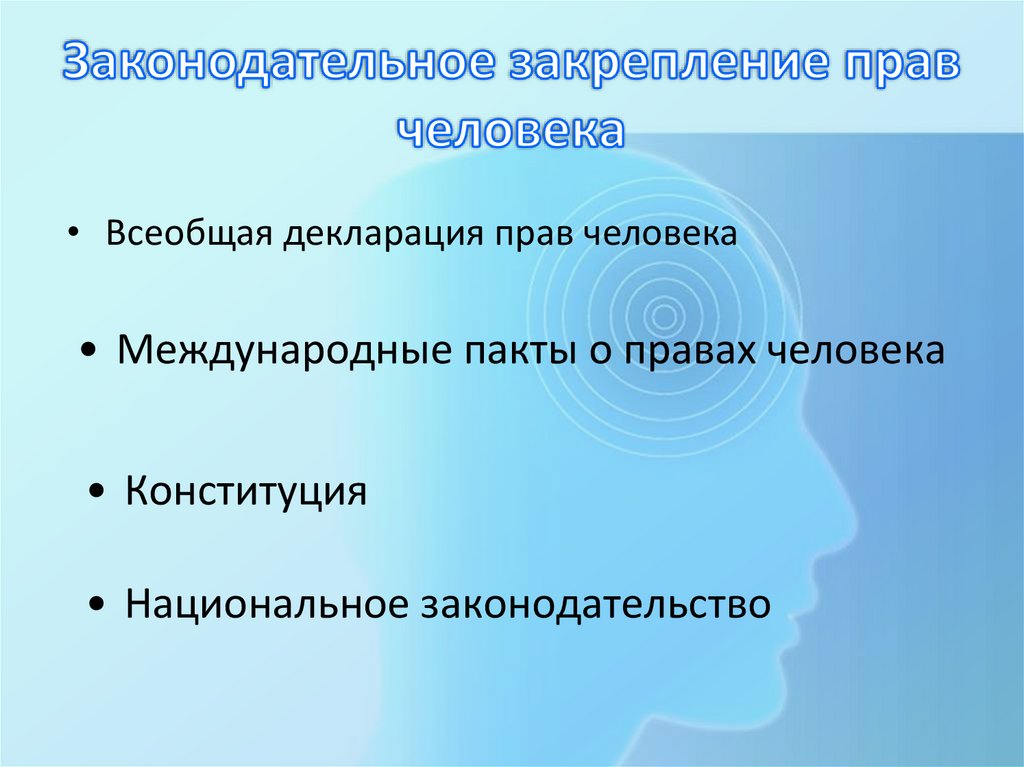 Законодательное закрепление прав человека

• Всеобщая декларация прав человека

• Международные пакты о правах человека

• Конституция

• Национальное законодательство